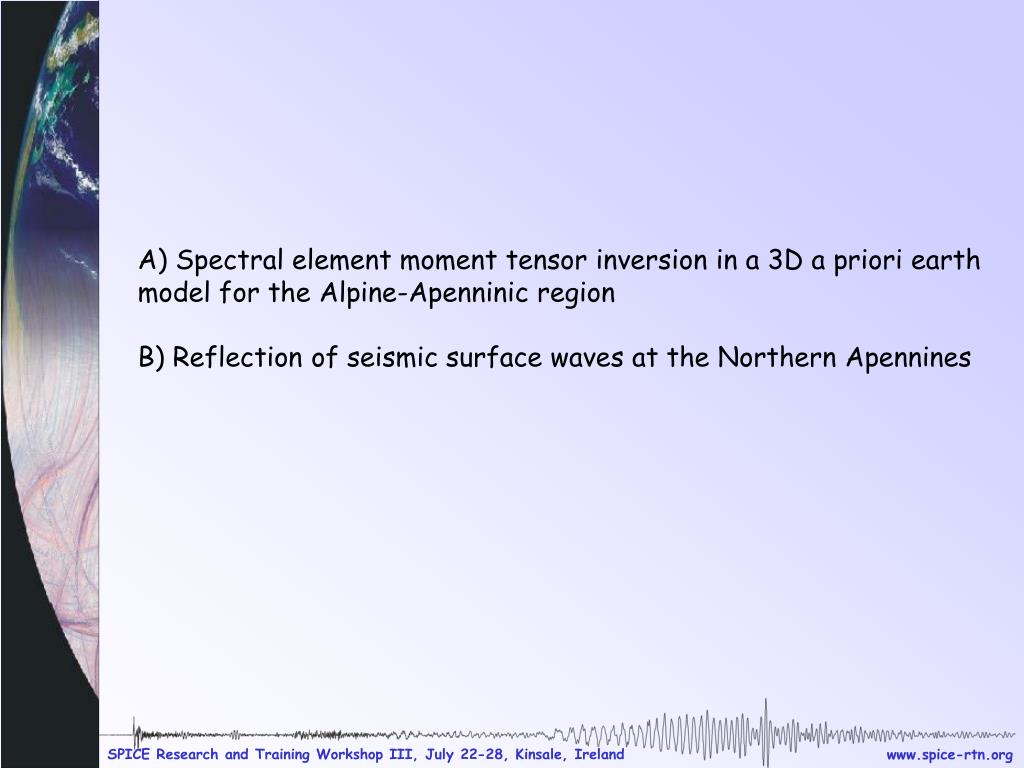 A) Spectral element moment tensor inversion in a 3D a priori earth model for the Alpine-Apenninic region

B) Reflection of seismic surface waves at the Northern Apennines

SPICE Research and Training Workshop III, July 22-28, Kinsale, Ireland

www.spice-rtn.org